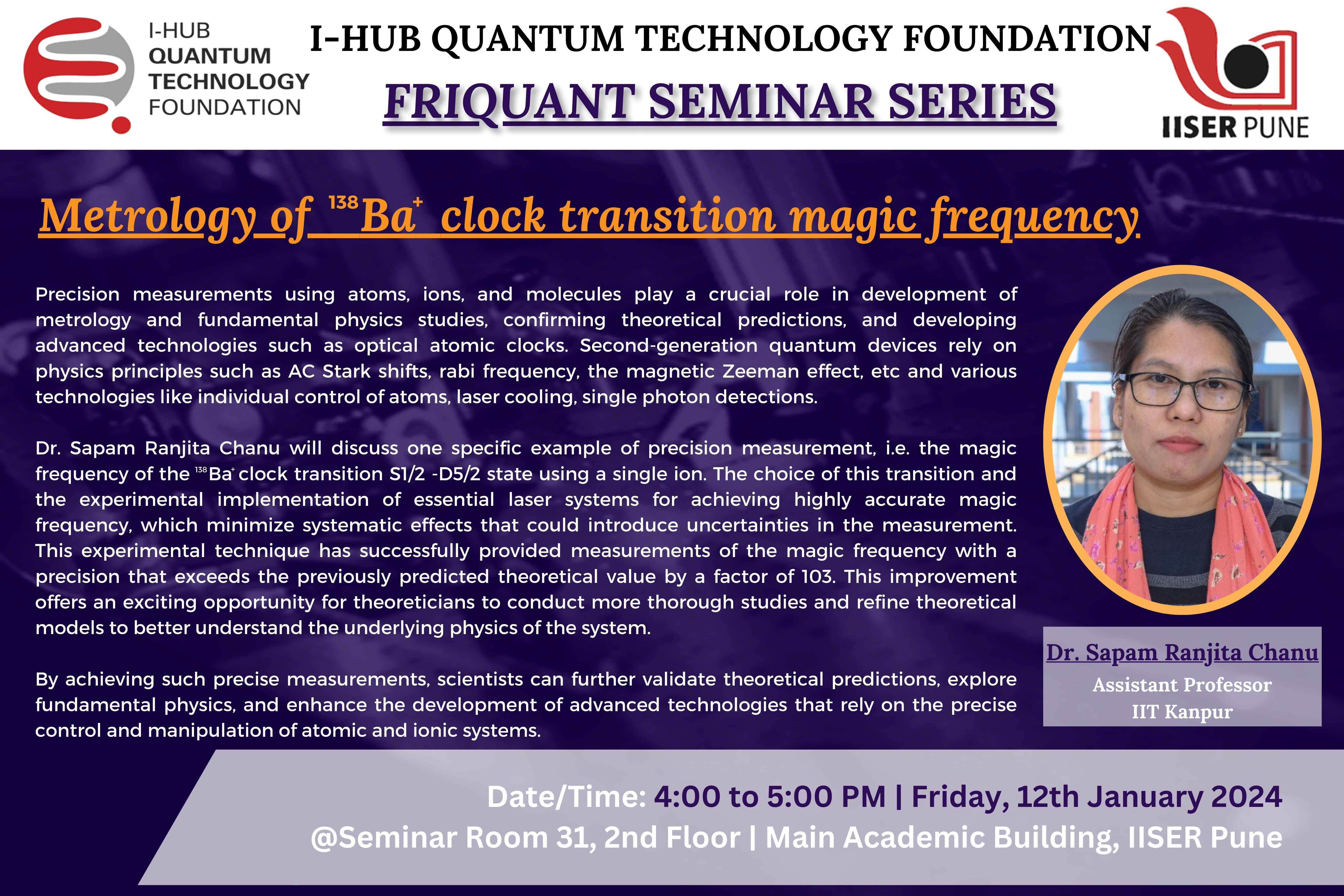 I-HUB QUANTUM TECHNOLOGY FOUNDATION

I-HUB QUANTUM TECHNOLOGY FOUNDATION

FRIQUANT SEMINAR SERIES

IISER PUNE

Metrology of $^{138}Ba^{+}$ clock transition magic frequency

Precision measurements using atoms, ions, and molecules play a crucial role in development of metrology and fundamental physics studies, confirming theoretical predictions, and developing advanced technologies such as optical atomic clocks. Second-generation quantum devices rely on physics principles such as AC Stark shifts, rabi frequency, the magnetic Zeeman effect, etc and various technologies like individual control of atoms, laser cooling, single photon detections.

Dr. Sapam Ranjita Chanu will discuss one specific example of precision measurement, i.e. the magic frequency of the $^{138}Ba^{+}$ clock transition S1/2 -D5/2 state using a single ion. The choice of this transition and the experimental implementation of essential laser systems for achieving highly accurate magic frequency, which minimize systematic effects that could introduce uncertainties in the measurement. This experimental technique has successfully provided measurements of the magic frequency with a precision that exceeds the previously predicted theoretical value by a factor of 103. This improvement offers an exciting opportunity for theoreticians to conduct more thorough studies and refine theoretical models to better understand the underlying physics of the system.

By achieving such precise measurements, scientists can further validate theoretical predictions, explore fundamental physics, and enhance the development of advanced technologies that rely on the precise control and manipulation of atomic and ionic systems.

Dr. Sapam Ranjita Chanu
Assistant Professor
IIT Kanpur

Date/Time: 4:00 to 5:00 PM | Friday, 12th January 2024
@Seminar Room 31, 2nd Floor | Main Academic Building, IISER Pune